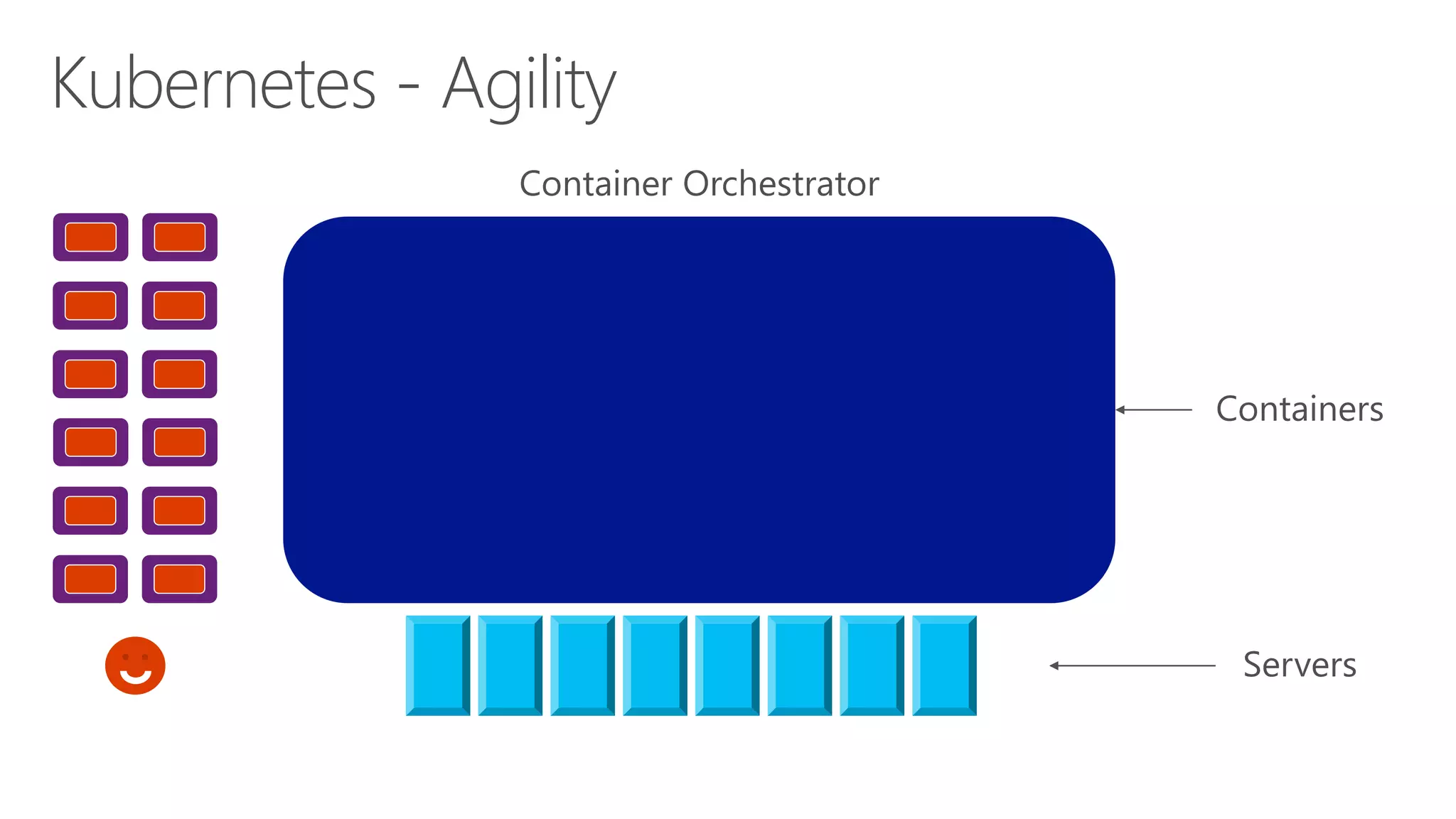 Kubernetes - Agility

Container Orchestrator

Containers

Servers